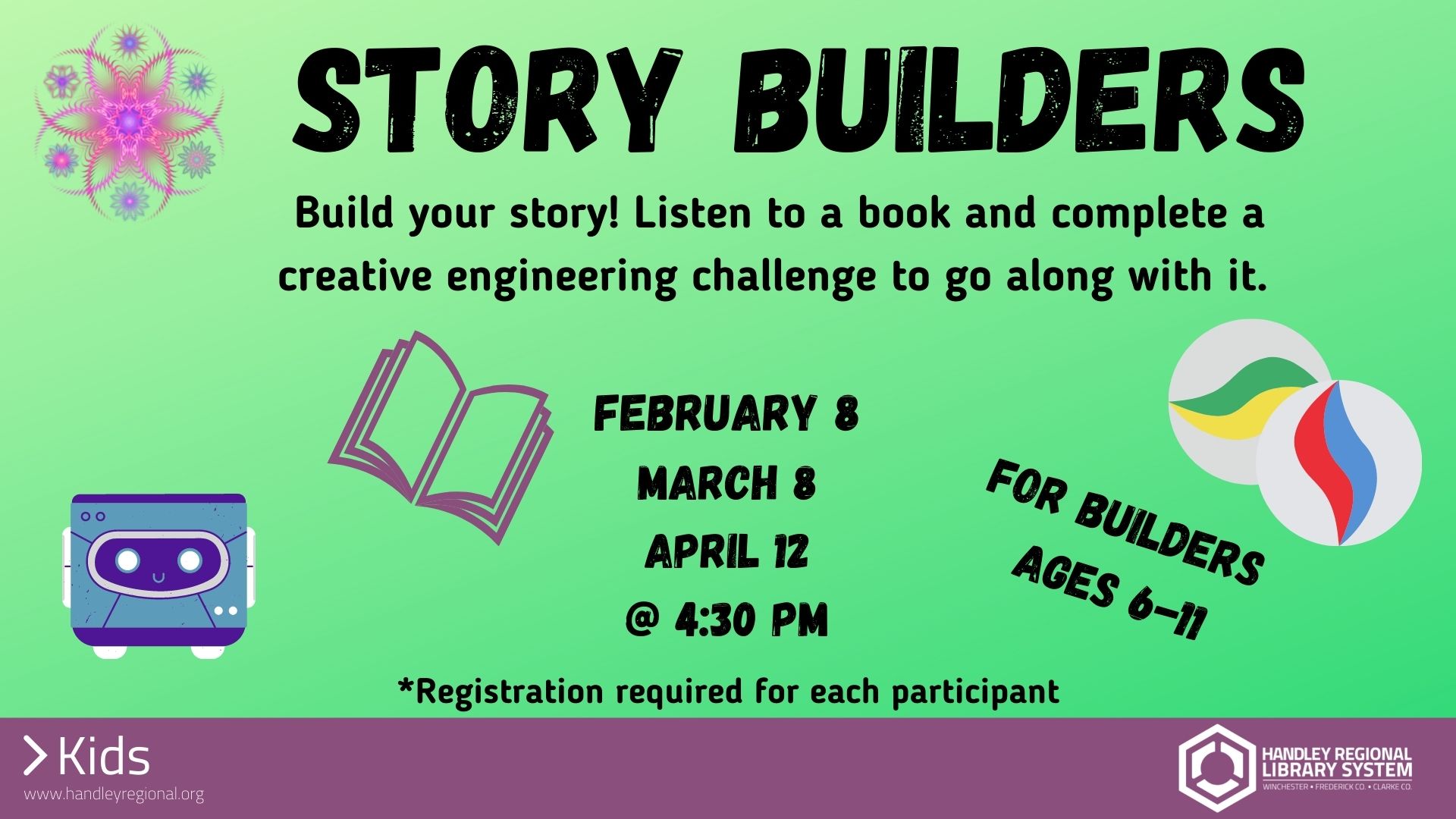 STORY BUILDERS

Build your story! Listen to a book and complete a creative engineering challenge to go along with it.

FEBRUARY 8
MARCH 8
APRIL 12
@ 4:30 PM

FOR BUILDERS AGES 6-11

*Registration required for each participant

> Kids
www.handleyregional.org

HANDLEY REGIONAL LIBRARY SYSTEM
WINCHESTER • FREDERICK CO. • CLARKE CO.